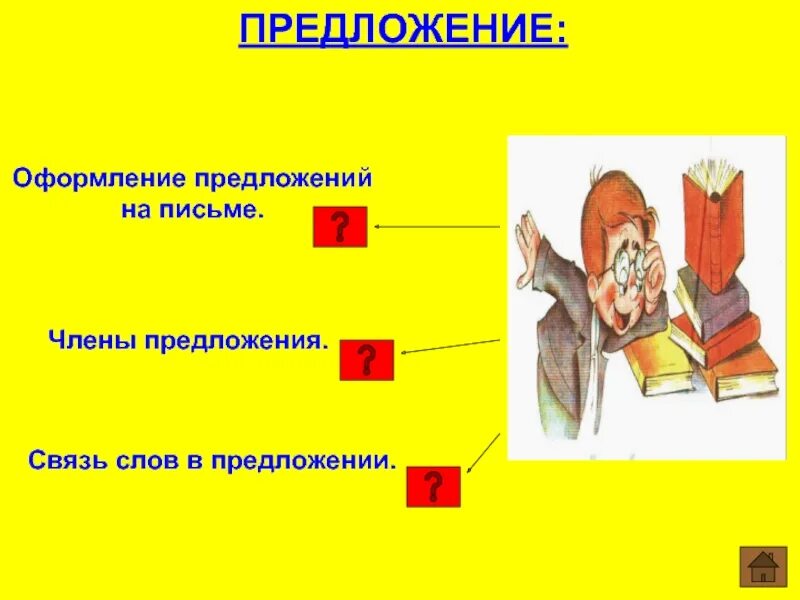 ПРЕДЛОЖЕНИЕ:

Оформление предложений на письме.

?

Члены предложения.

?

Связь слов в предложении.

?